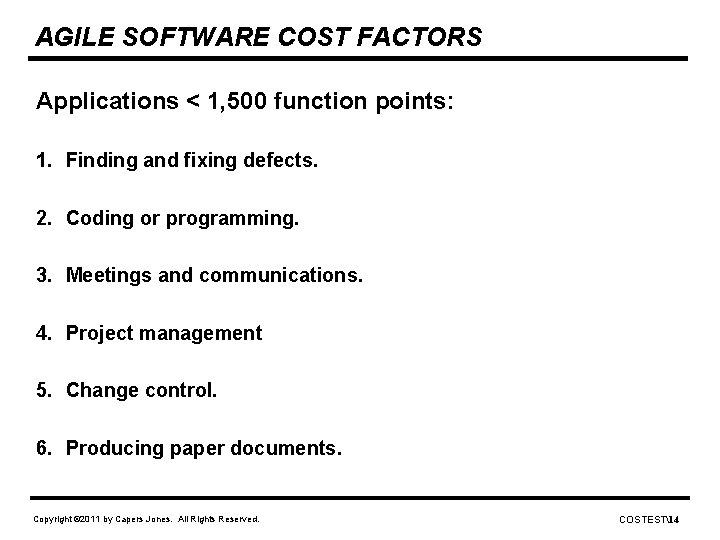 AGILE SOFTWARE COST FACTORS

Applications < 1,500 function points:

1. Finding and fixing defects.

2. Coding or programming.

3. Meetings and communications.

4. Project management

5. Change control.

6. Producing paper documents.

Copyright ©2011 by Capers Jones. All Rights Reserved.

COSTEST\14